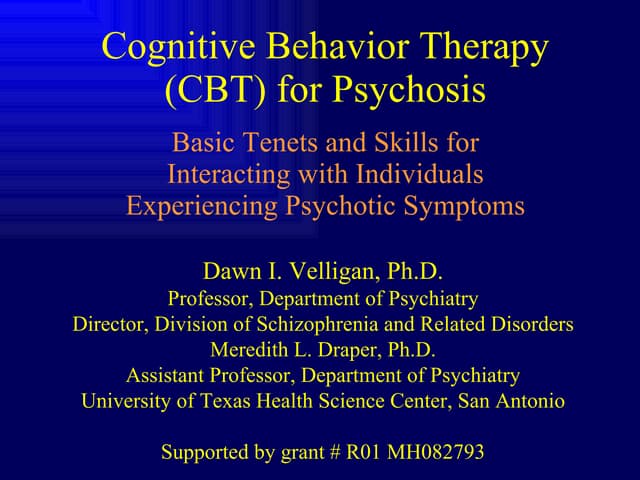 Cognitive Behavior Therapy (CBT) for Psychosis

Basic Tenets and Skills for Interacting with Individuals Experiencing Psychotic Symptoms

Dawn I. Velligan, Ph.D.
Professor, Department of Psychiatry
Director, Division of Schizophrenia and Related Disorders
Meredith L. Draper, Ph.D.
Assistant Professor, Department of Psychiatry
University of Texas Health Science Center, San Antonio

Supported by grant # R01 MH082793